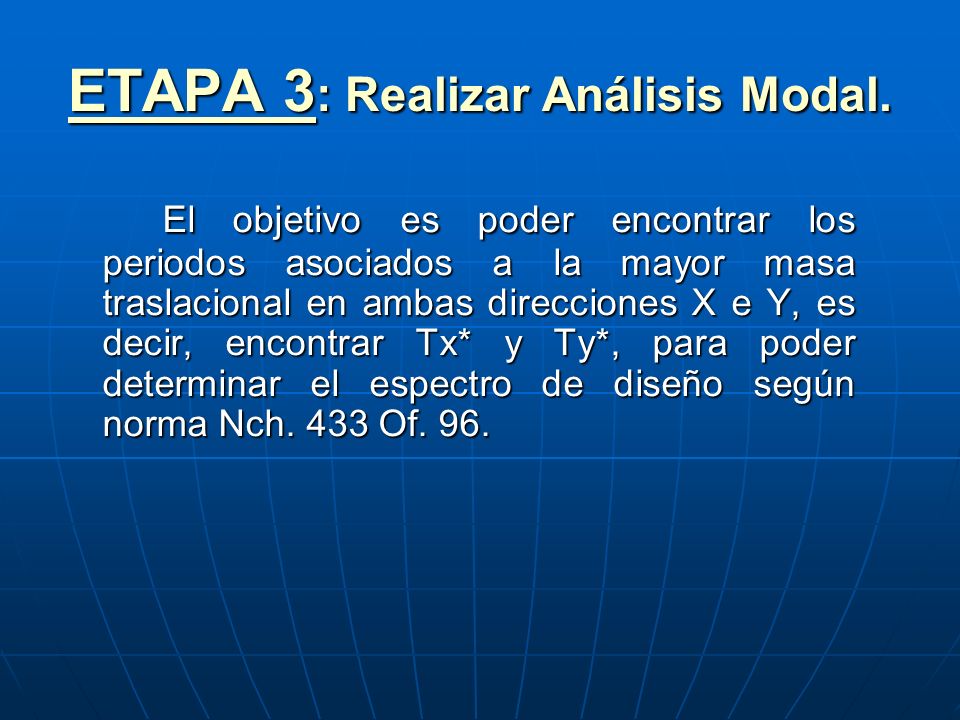 ETAPA 3: Realizar Análisis Modal.

El objetivo es poder encontrar los periodos asociados a la mayor masa traslacional en ambas direcciones X e Y, es decir, encontrar Tx* y Ty*, para poder determinar el espectro de diseño según norma Nch. 433 Of. 96.